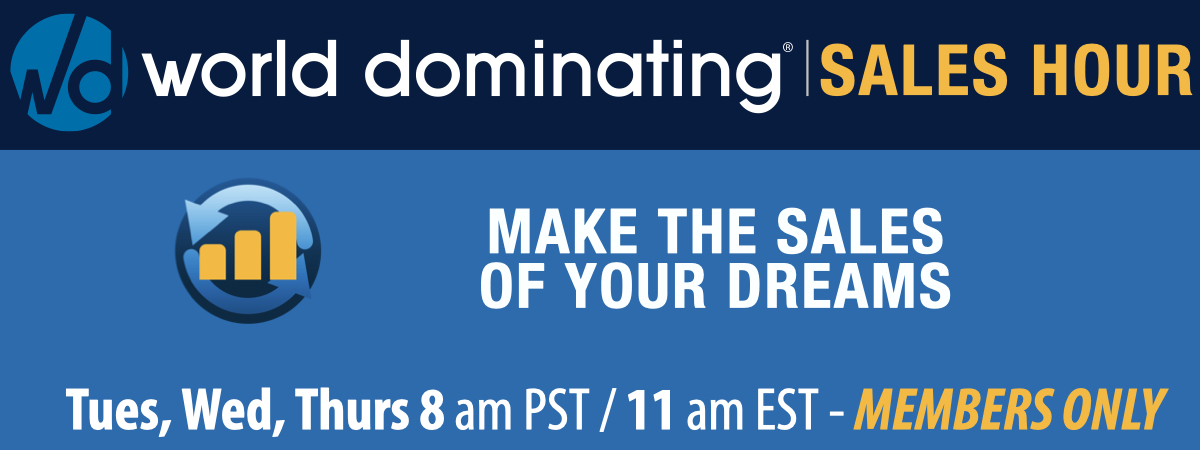 wd world dominating® | SALES HOUR

MAKE THE SALES OF YOUR DREAMS

Tues, Wed, Thurs 8 am PST / 11 am EST - MEMBERS ONLY